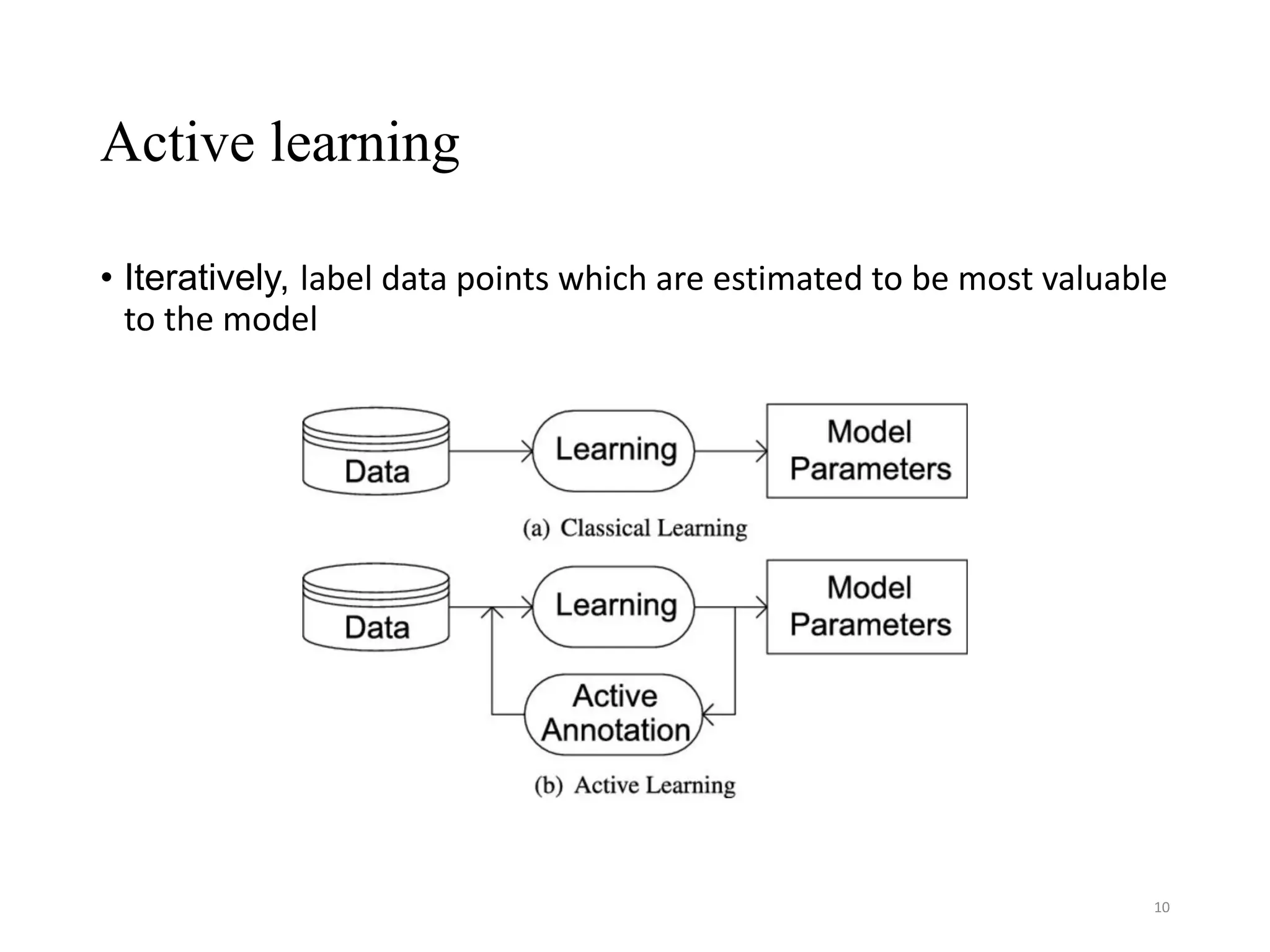 Active learning

• Iteratively, label data points which are estimated to be most valuable to the model

Data
Learning
Model Parameters
(a) Classical Learning

Data
Learning
Model Parameters
Active Annotation
(b) Active Learning

10